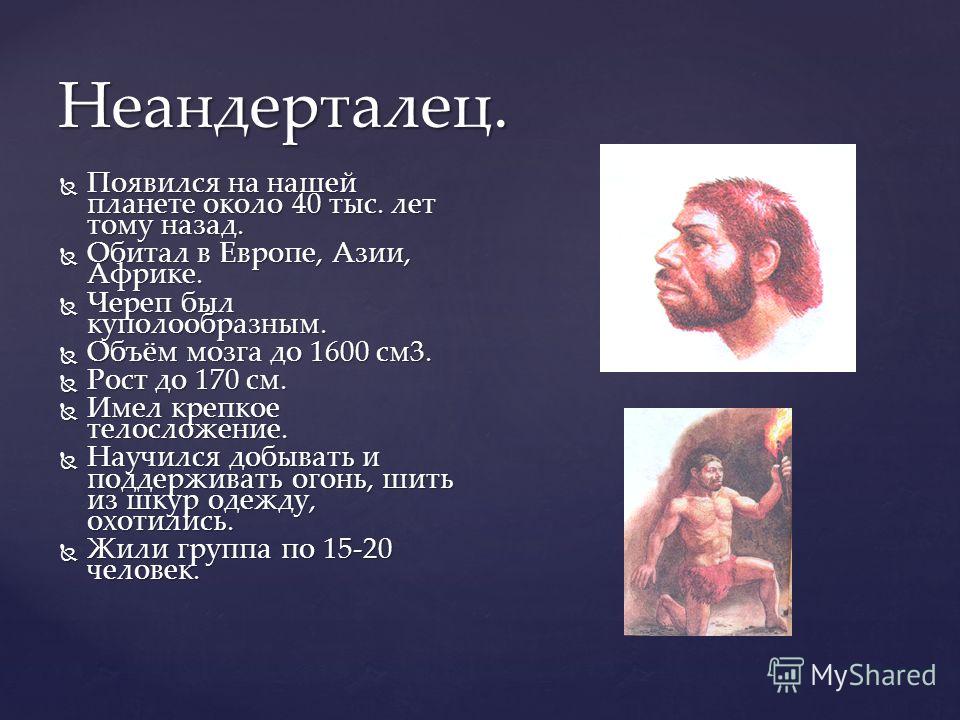 Неандерталец.

Появился на нашей планете около 40 тыс. лет тому назад.

Обитал в Европе, Азии, Африке.

Череп был куполообразным.

Объём мозга до 1600 см3.

Рост до 170 см.

Имел крепкое телосложение.

Научился добывать и поддерживать огонь, шить из шкур одежду, охотились.

Жили группа по 15-20 человек.

MyShared